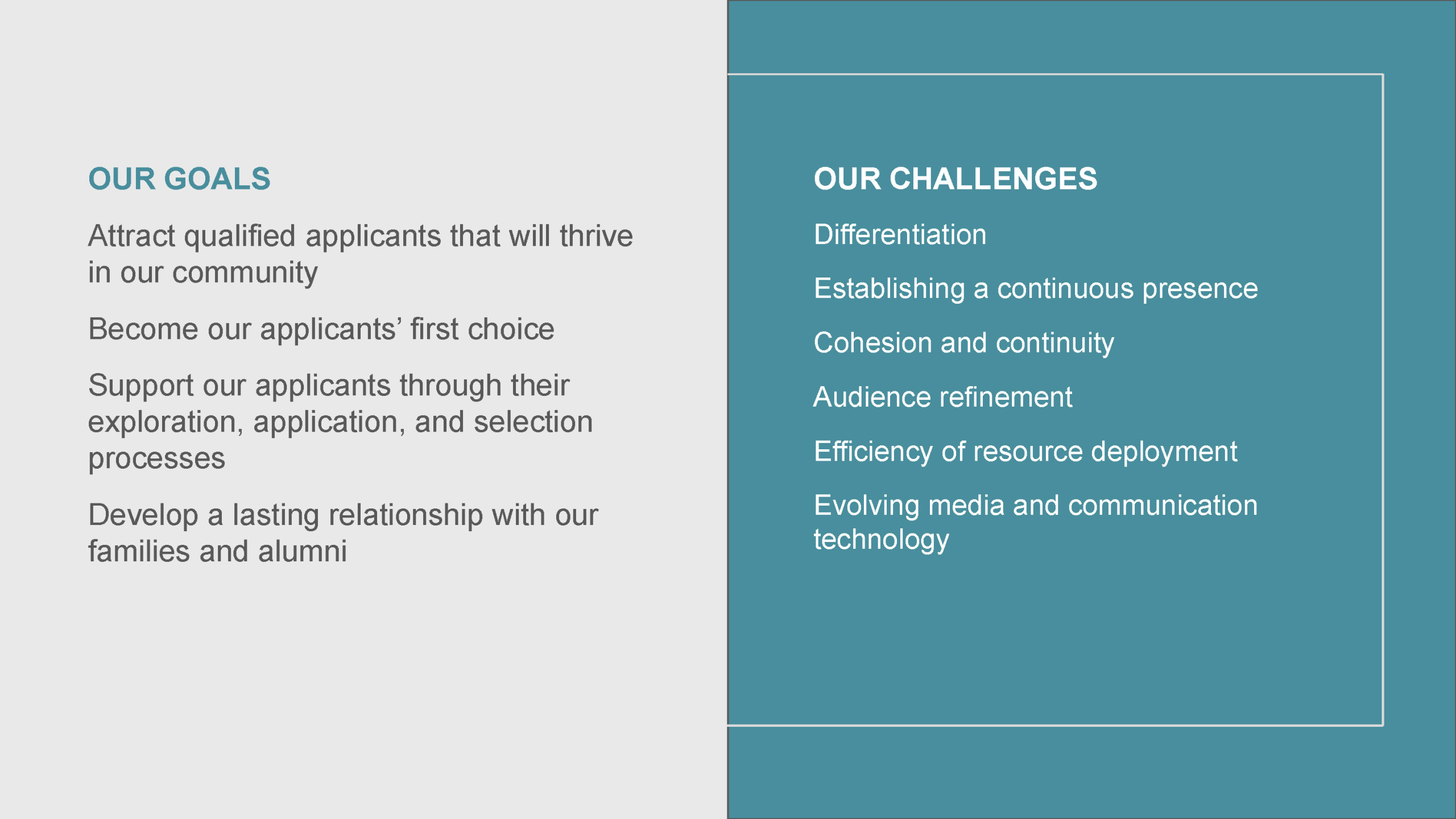 OUR GOALS

Attract qualified applicants that will thrive in our community

Become our applicants' first choice

Support our applicants through their exploration, application, and selection processes

Develop a lasting relationship with our families and alumni

OUR CHALLENGES

Differentiation

Establishing a continuous presence

Cohesion and continuity

Audience refinement

Efficiency of resource deployment

Evolving media and communication technology